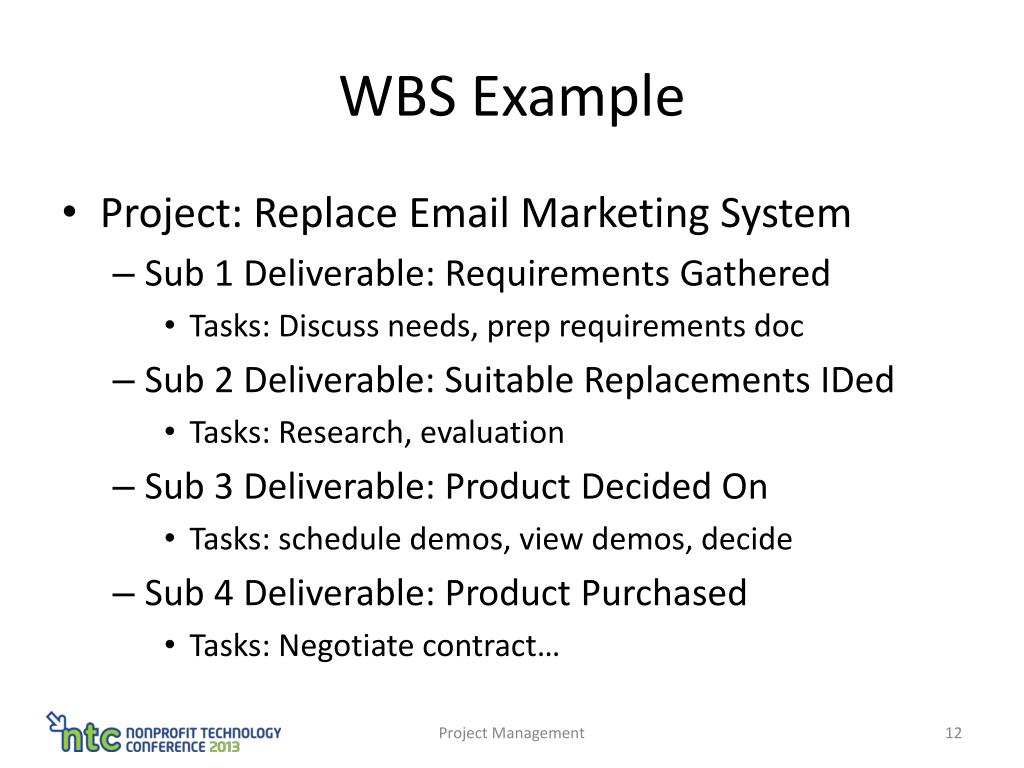 WBS Example

• Project: Replace Email Marketing System
– Sub 1 Deliverable: Requirements Gathered
• Tasks: Discuss needs, prep requirements doc
– Sub 2 Deliverable: Suitable Replacements IDed
• Tasks: Research, evaluation
– Sub 3 Deliverable: Product Decided On
• Tasks: schedule demos, view demos, decide
– Sub 4 Deliverable: Product Purchased
• Tasks: Negotiate contract…

ntc NONPROFIT TECHNOLOGY CONFERENCE 2013

Project Management

12